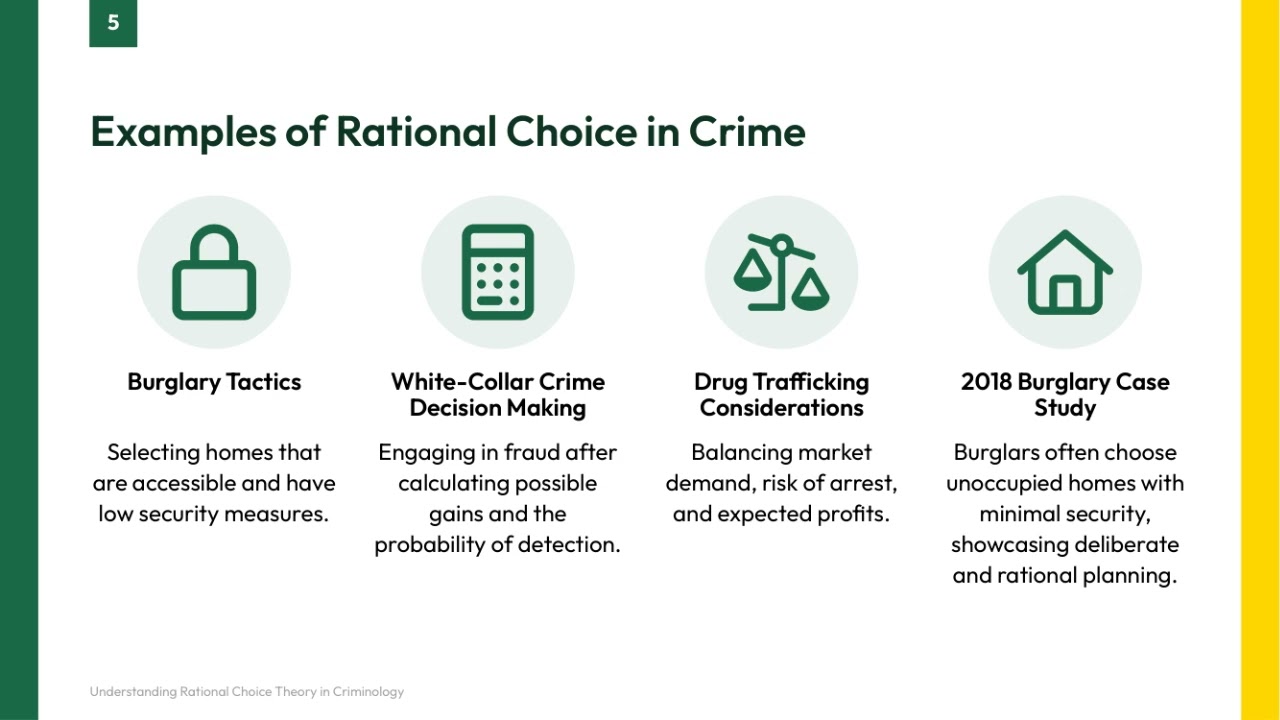 5

Examples of Rational Choice in Crime

Burglary Tactics

Selecting homes that are accessible and have low security measures.

White-Collar Crime Decision Making

Engaging in fraud after calculating possible gains and the probability of detection.

Drug Trafficking Considerations

Balancing market demand, risk of arrest, and expected profits.

2018 Burglary Case Study

Burglars often choose unoccupied homes with minimal security, showcasing deliberate and rational planning.

Understanding Rational Choice Theory in Criminology